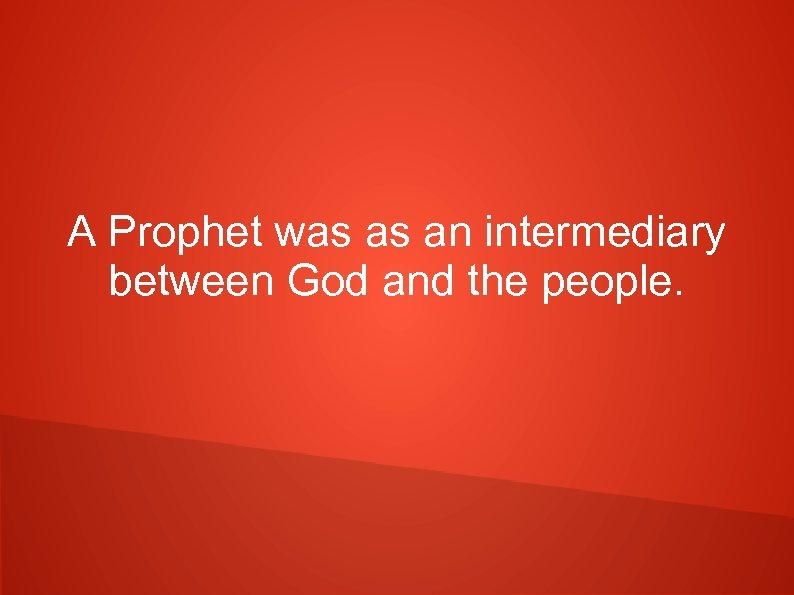 A Prophet was as an intermediary between God and the people.